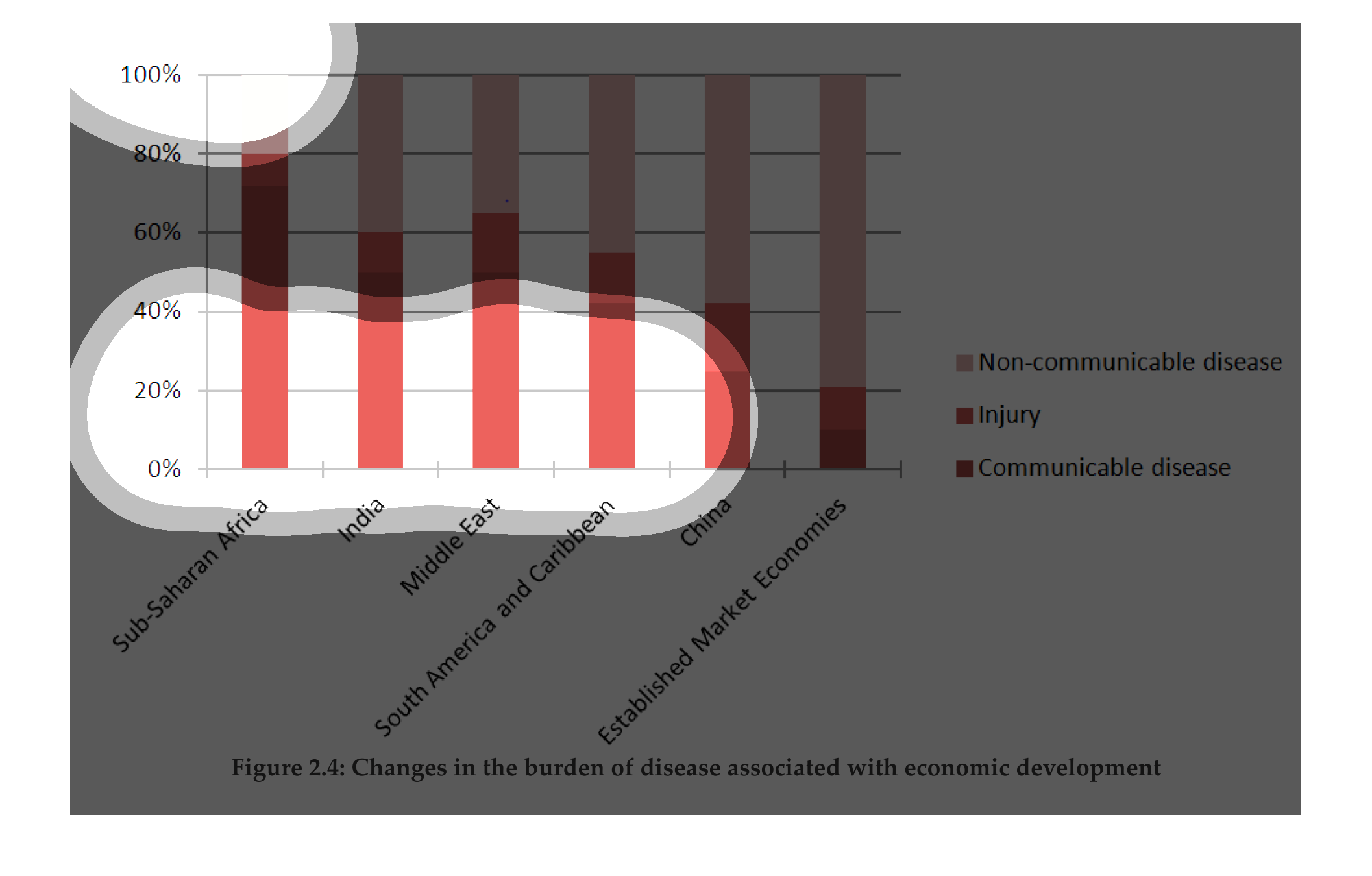 100%
80%
60%
40%
20%
0%

Sub-Saharan Africa
India
Middle East
South America and Caribbean
China
Established Market Economies

Non-communicable disease
Injury
Communicable disease

Figure 2.4: Changes in the burden of disease associated with economic development